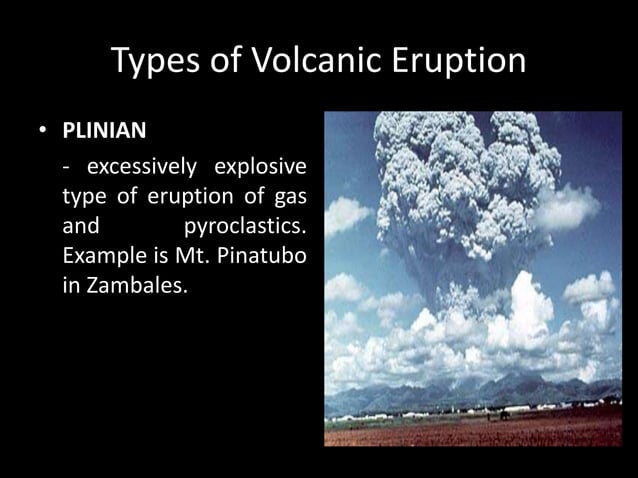 Types of Volcanic Eruption

• PLINIAN

- excessively explosive type of eruption of gas and pyroclastics. Example is Mt. Pinatubo in Zambales.